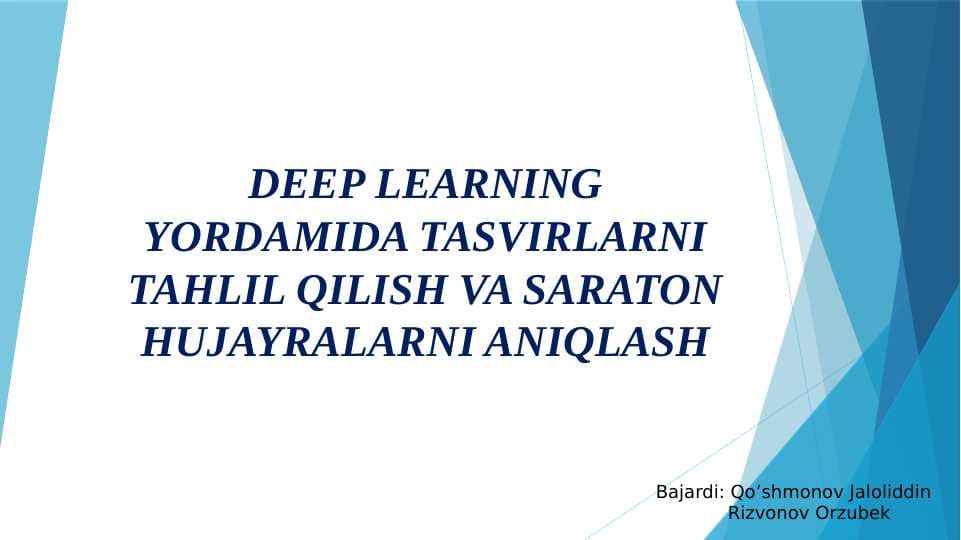 DEEP LEARNING YORDAMIDA TASVIRLARNI TAHLIL QILISH VA SARATON HUJAYRALARNI ANIQLASH

Bajardi: Qo’shmonov Jaloliddin
Rizvonov Orzubek